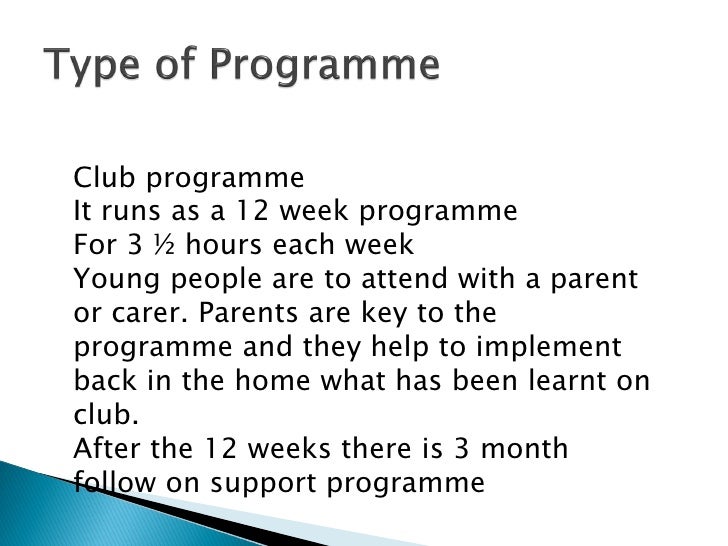 Type of Programme

Club programme
It runs as a 12 week programme
For 3 ½ hours each week
Young people are to attend with a parent or carer. Parents are key to the programme and they help to implement back in the home what has been learnt on club.
After the 12 weeks there is 3 month follow on support programme